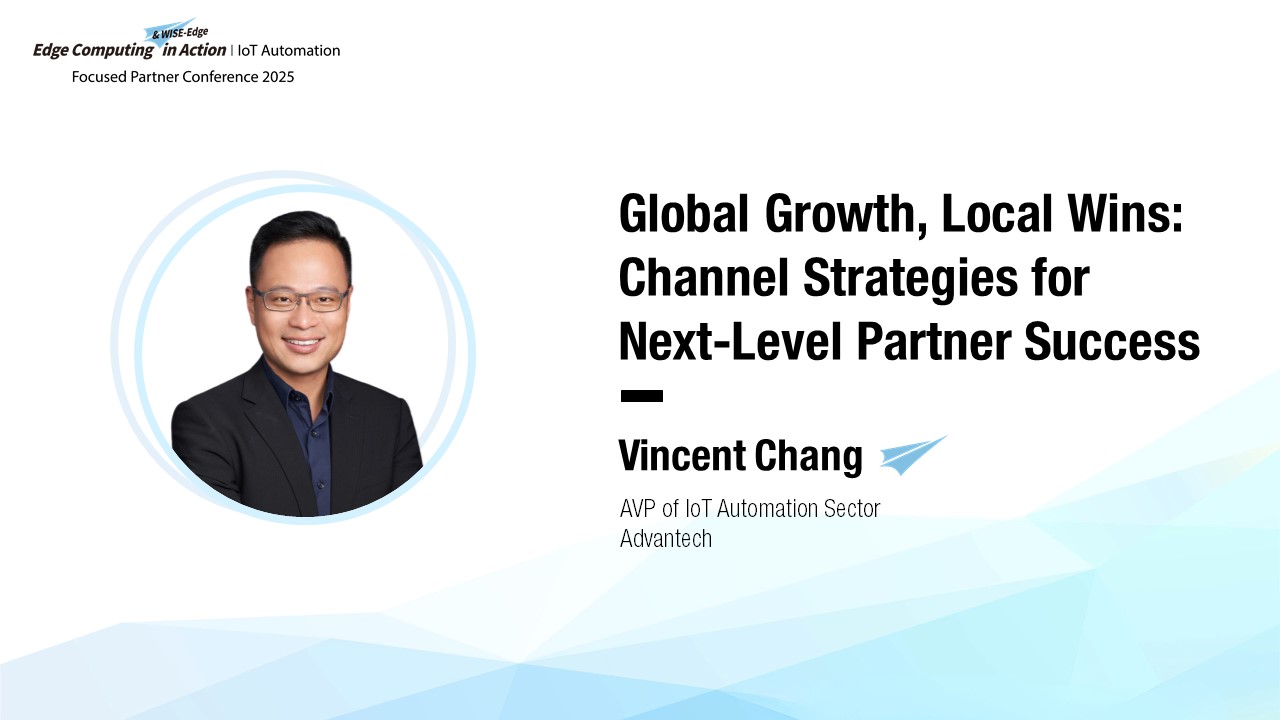 Edge Computing & WISE-Edge in Action | IoT Automation
Focused Partner Conference 2025

Global Growth, Local Wins: Channel Strategies for Next-Level Partner Success

Vincent Chang

AVP of IoT Automation Sector
Advantech